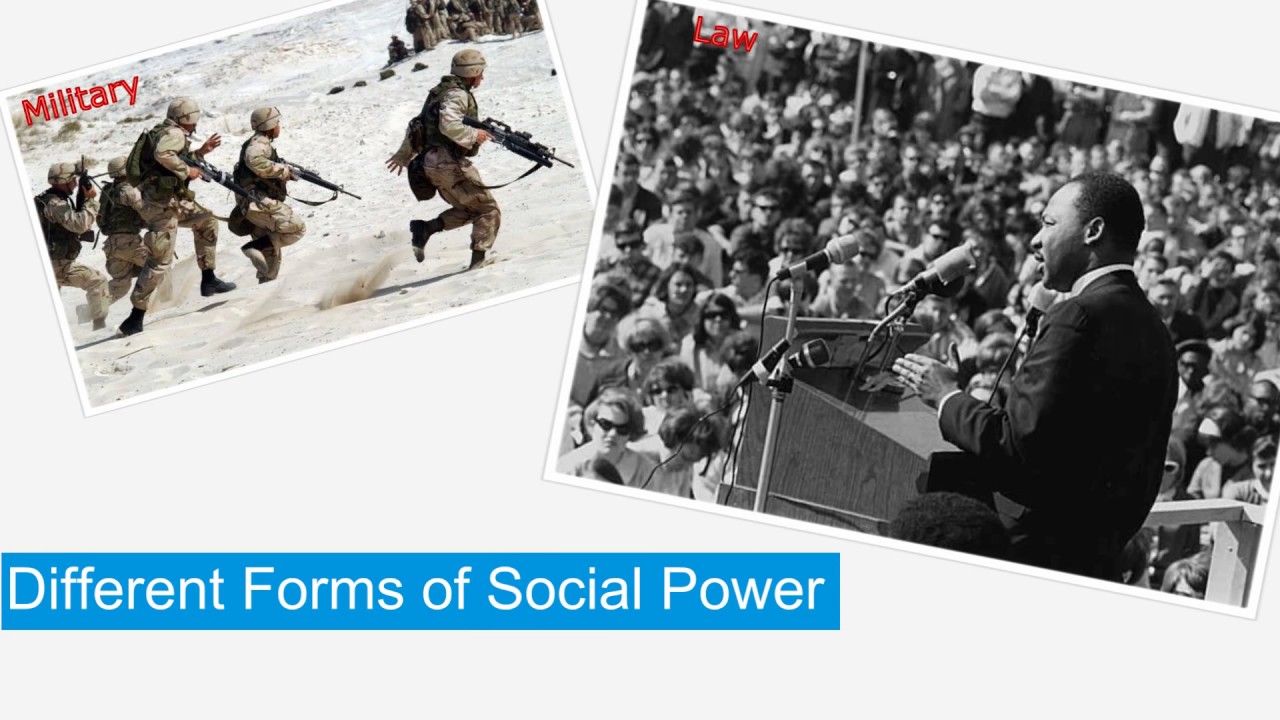 Military

Law

Different Forms of Social Power